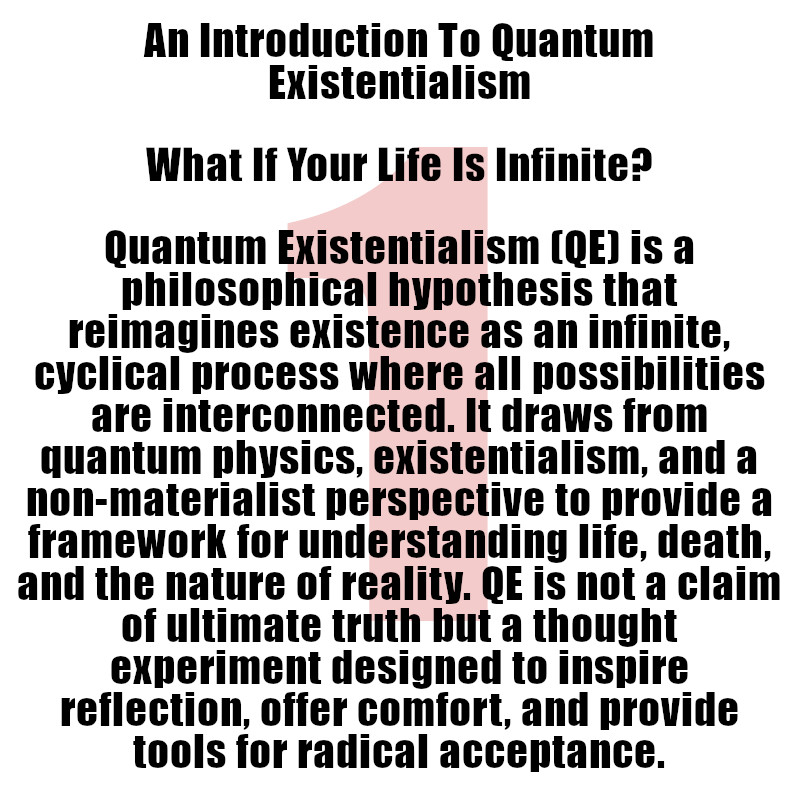 An Introduction To Quantum Existentialism

What If Your Life Is Infinite?

Quantum Existentialism (QE) is a philosophical hypothesis that reimagines existence as an infinite, cyclical process where all possibilities are interconnected. It draws from quantum physics, existentialism, and a non-materialist perspective to provide a framework for understanding life, death, and the nature of reality. QE is not a claim of ultimate truth but a thought experiment designed to inspire reflection, offer comfort, and provide tools for radical acceptance.

1